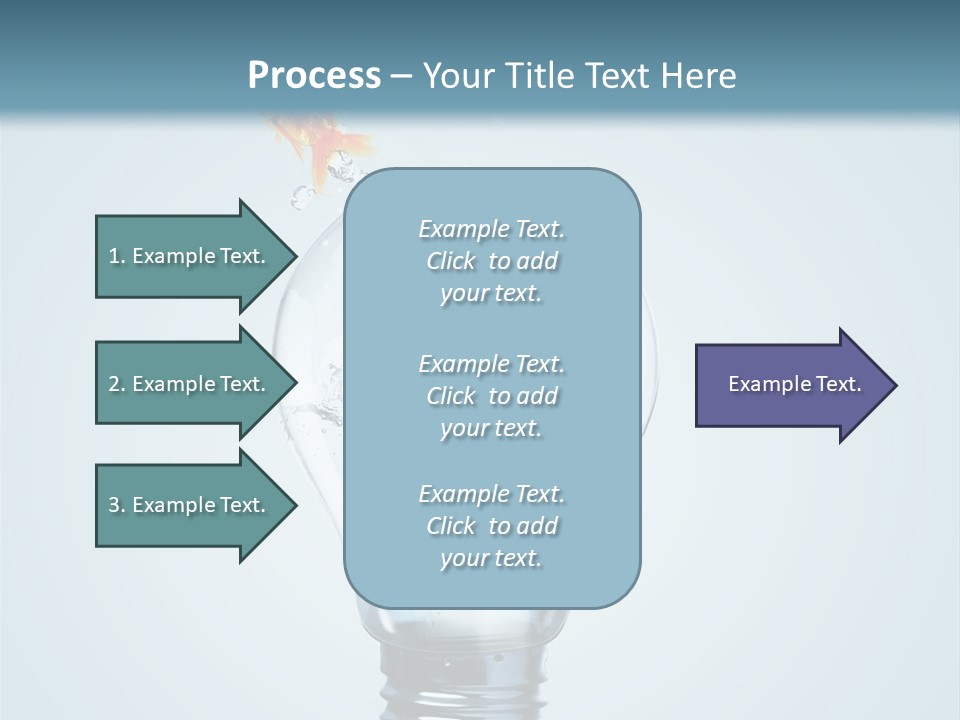 Process – Your Title Text Here

1. Example Text.

2. Example Text.

3. Example Text.

Example Text. Click to add your text.

Example Text. Click to add your text.

Example Text. Click to add your text.

Example Text.